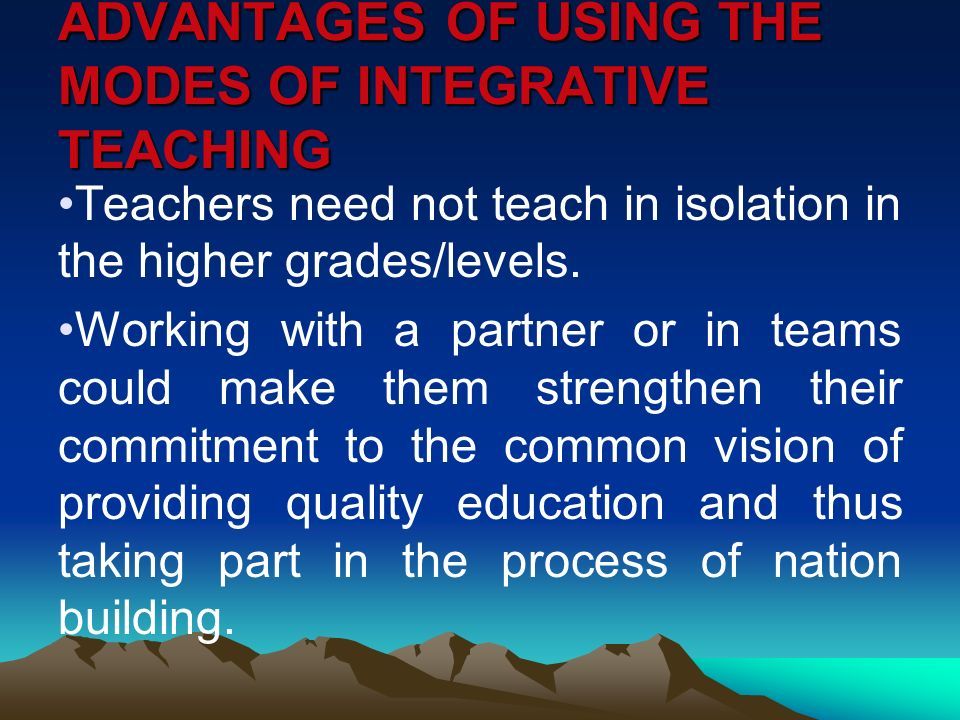 ADVANTAGES OF USING THE MODES OF INTEGRATIVE TEACHING

•Teachers need not teach in isolation in the higher grades/levels.

•Working with a partner or in teams could make them strengthen their commitment to the common vision of providing quality education and thus taking part in the process of nation building.